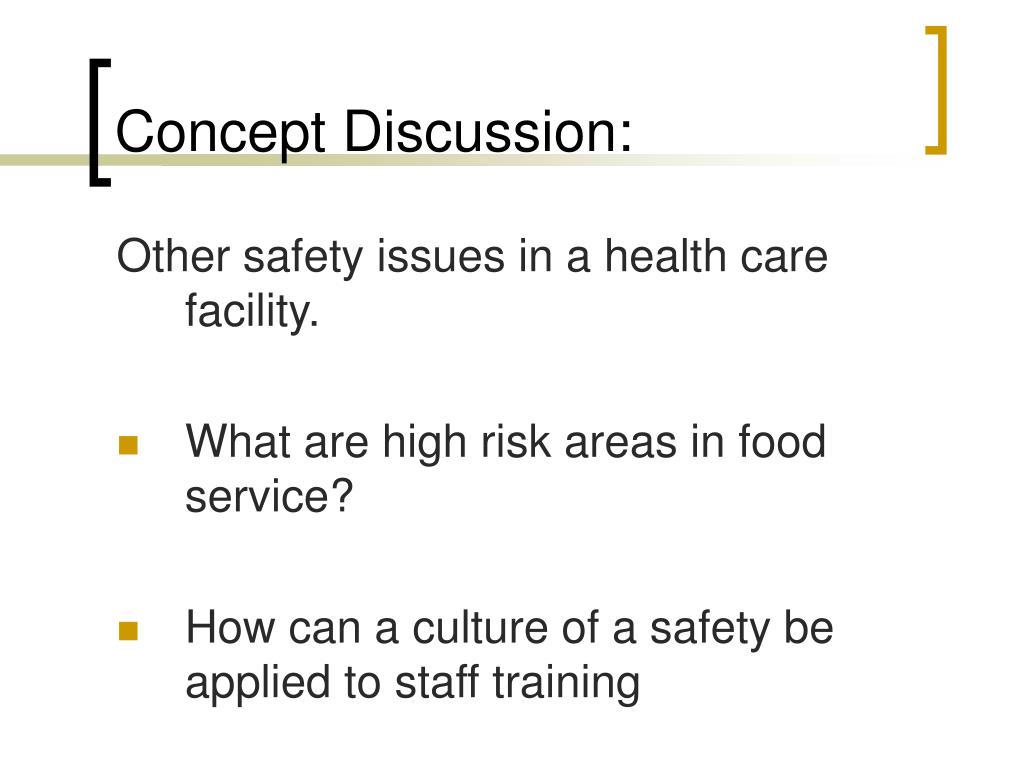 Concept Discussion:

Other safety issues in a health care facility.

- What are high risk areas in food service?

- How can a culture of a safety be applied to staff training